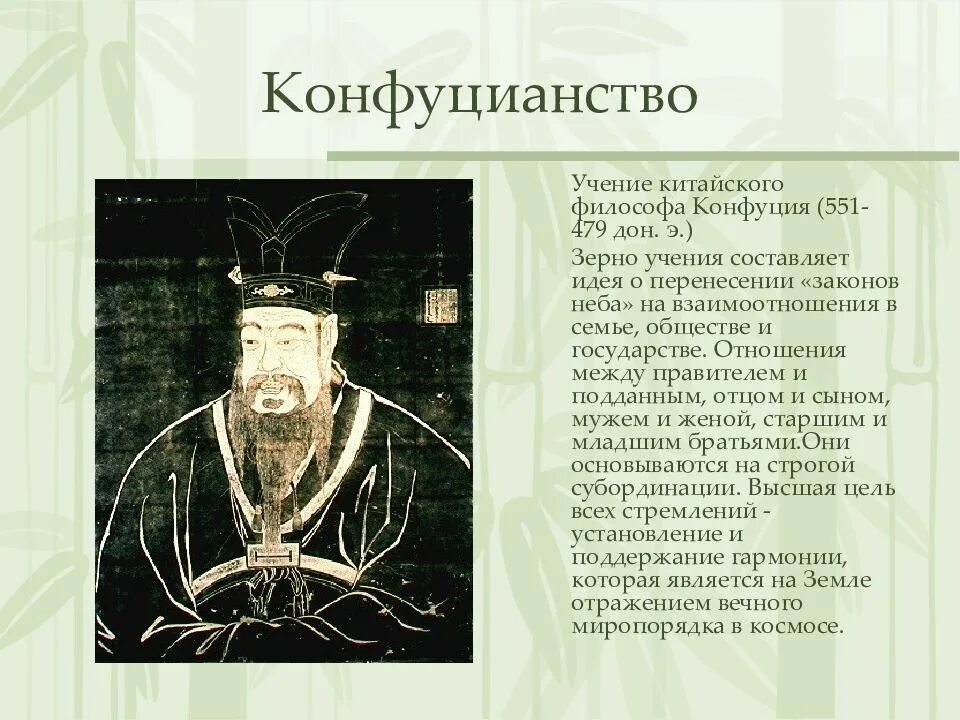 Конфуцианство

Учение китайского философа Конфуция (551-479 дон. э.)

Зерно учения составляет идея о перенесении «законов неба» на взаимоотношения в семье, обществе и государстве. Отношения между правителем и подданным, отцом и сыном, мужем и женой, старшим и младшим братьями.Они основываются на строгой субординации. Высшая цель всех стремлений - установление и поддержание гармонии, которая является на Земле отражением вечного миропорядка в космосе.